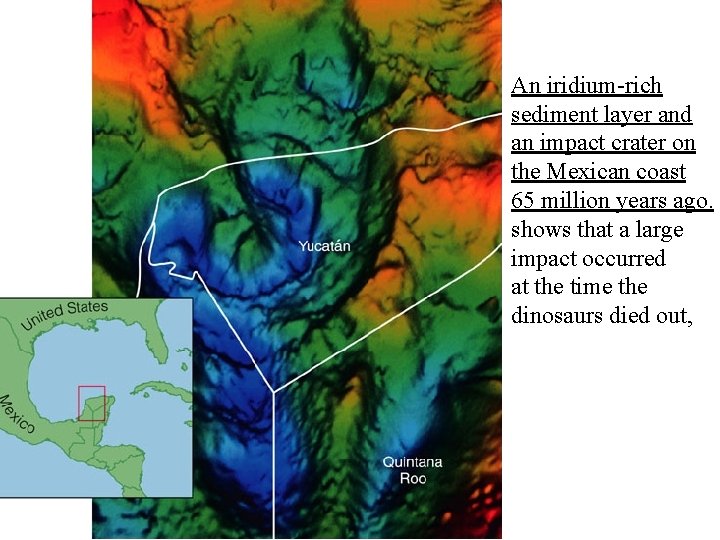 Yucatán

Quintana Roo

United States

Mexico

An iridium-rich sediment layer and an impact crater on the Mexican coast 65 million years ago. shows that a large impact occurred at the time the dinosaurs died out,